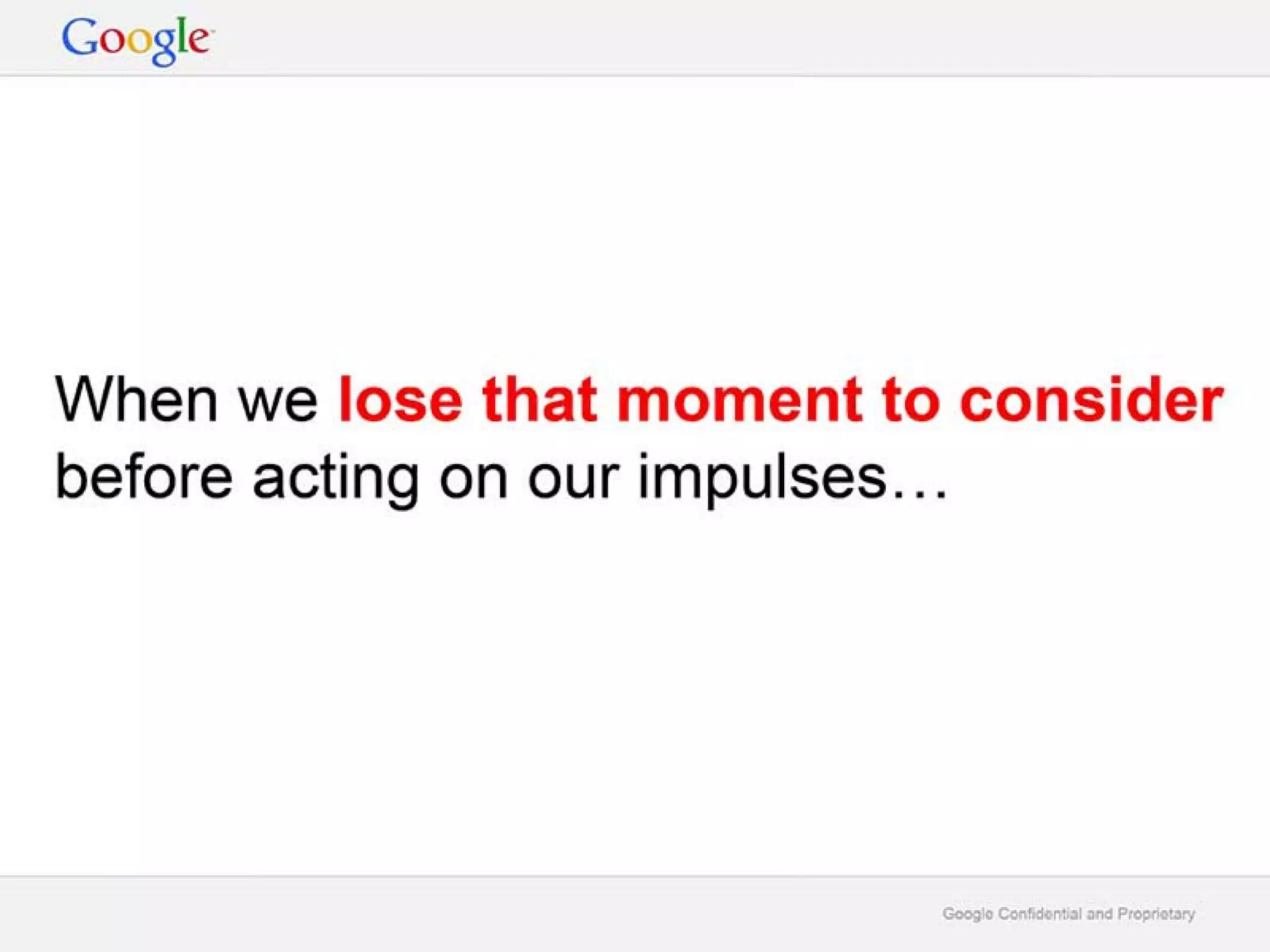 Google

When we lose that moment to consider before acting on our impulses…

Google Confidential and Proprietary